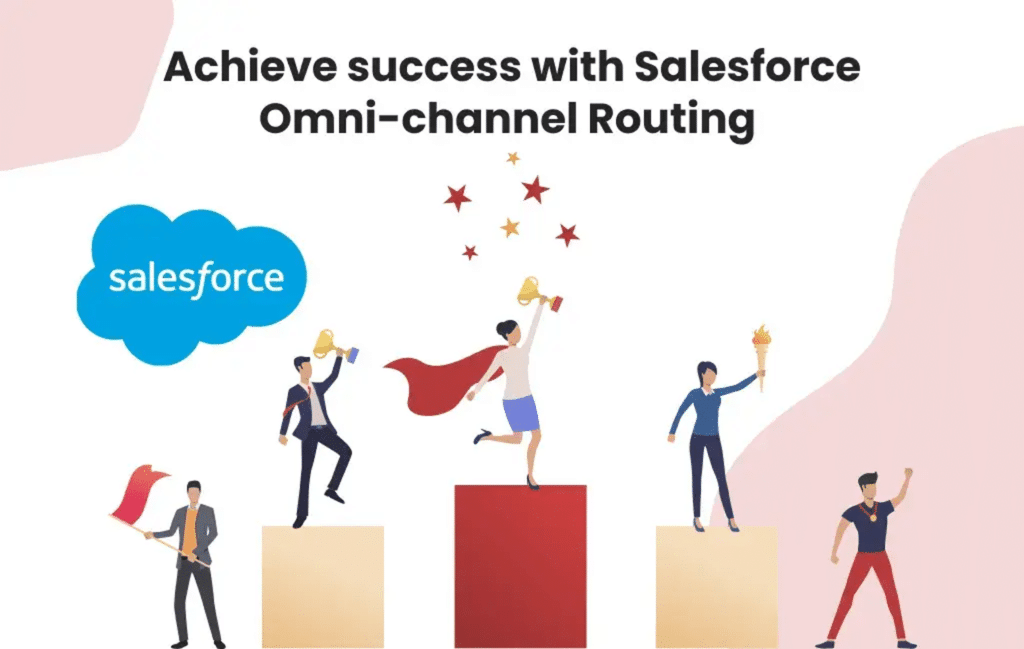 Achieve success with Salesforce Omni-channel Routing

salesforce